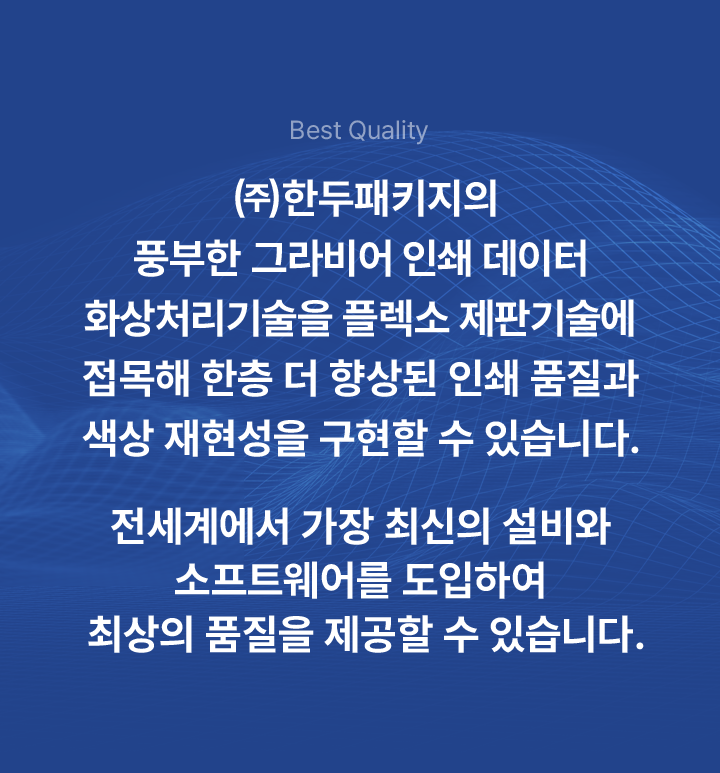 Best Quality

㈜한두패키지의 풍부한 그라비어 인쇄 데이터 화상처리기술을 플렉소 제판기술에 접목해 한층 더 향상된 인쇄 품질과 색상 재현성을 구현할 수 있습니다.

전세계에서 가장 최신의 설비와 소프트웨어를 도입하여 최상의 품질을 제공할 수 있습니다.